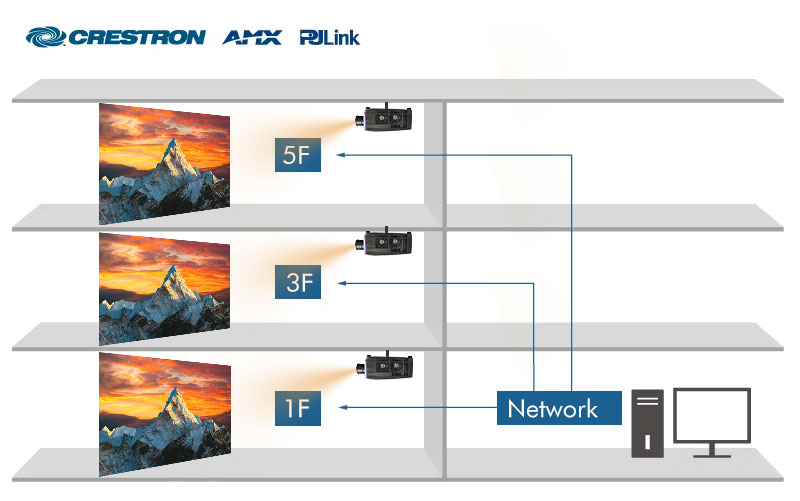 CRESTRON AMX PJLink

5F

3F

1F

Network